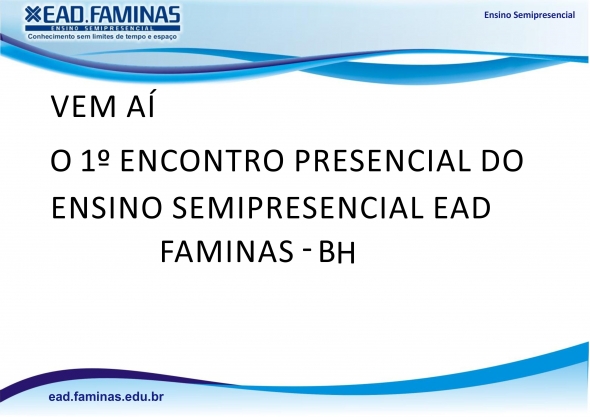 EAD.FAMINAS
ENSINO SEMIPRESENCIAL
Conhecimento sem limites de tempo e espaço

Ensino Semipresencial

VEM AÍ

O 1º ENCONTRO PRESENCIAL DO ENSINO SEMIPRESENCIAL EAD FAMINAS - BH

ead.faminas.edu.br